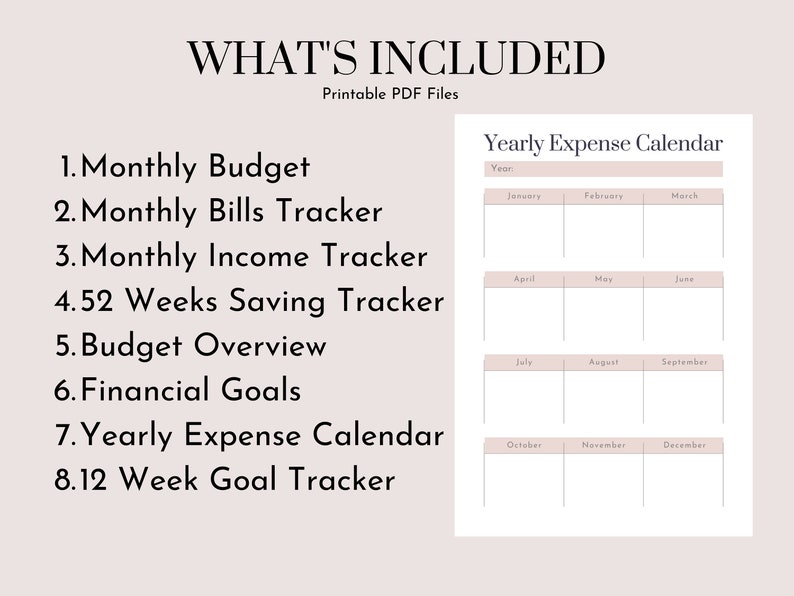 WHAT'S INCLUDED
Printable PDF Files

1. Monthly Budget
2. Monthly Bills Tracker
3. Monthly Income Tracker
4. 52 Weeks Saving Tracker
5. Budget Overview
6. Financial Goals
7. Yearly Expense Calendar
8. 12 Week Goal Tracker

Yearly Expense Calendar

Year:

| January | February | March |
|---|---|---|
| | | |

| April | May | June |
|---|---|---|
| | | |

| July | August | September |
|---|---|---|
| | | |

| October | November | December |
|---|---|---|
| | | |